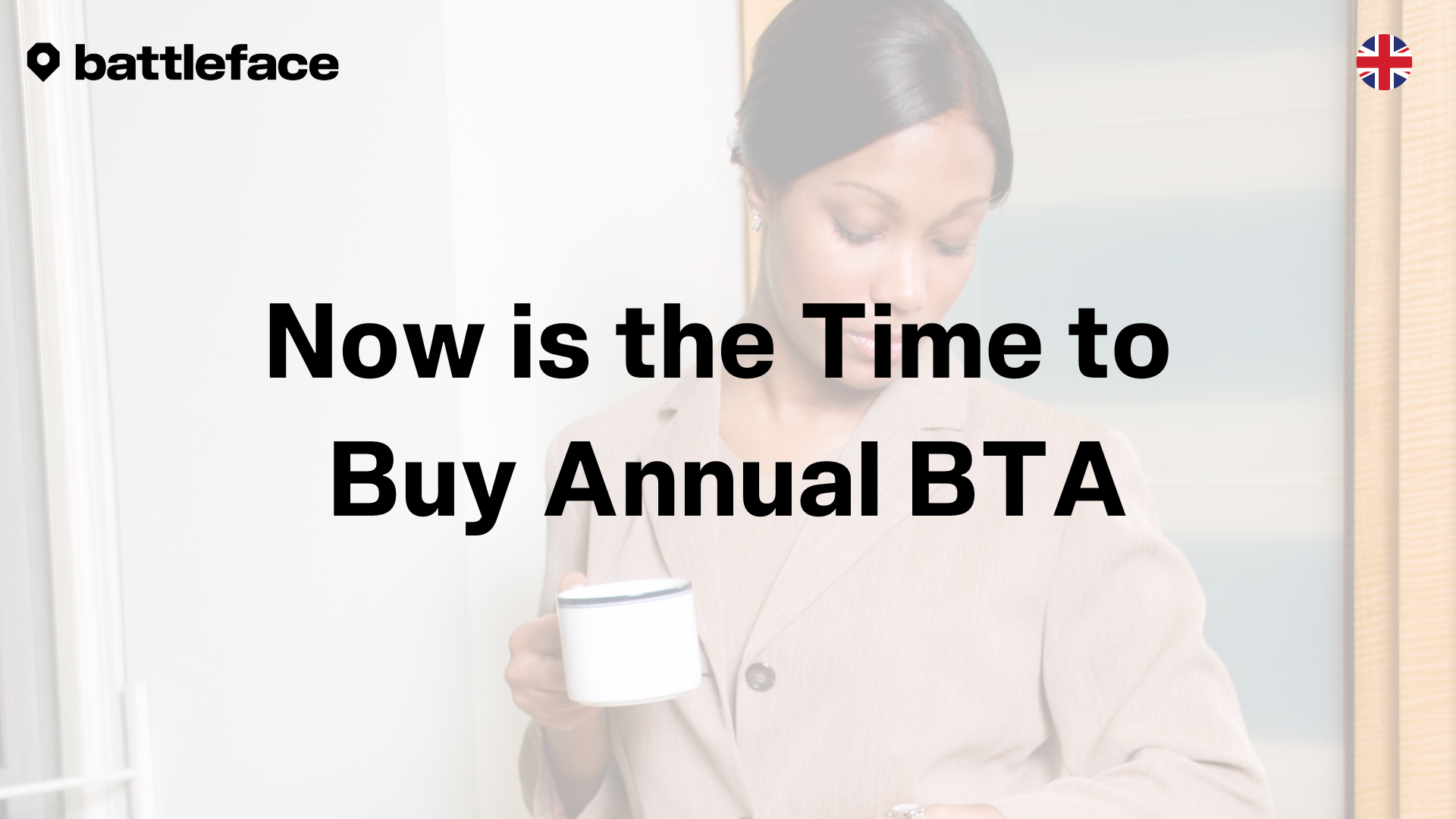 battleface

Now is the Time to Buy Annual BTA